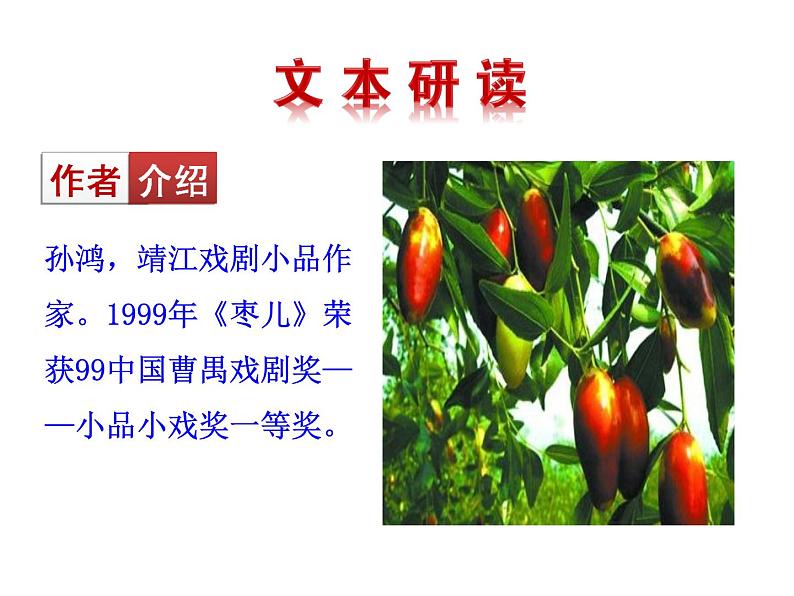 文本研读

作者介绍

孙鸿，靖江戏剧小品作家。1999年《枣儿》荣获99中国曹禺戏剧奖——小品小戏奖一等奖。